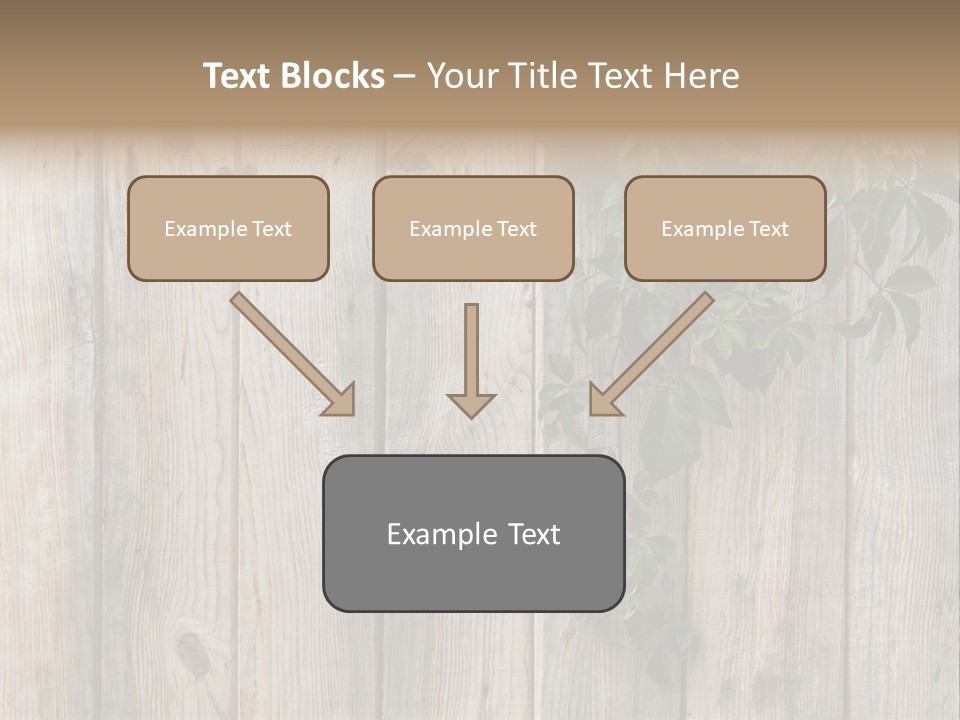 Text Blocks – Your Title Text Here

Example Text

Example Text

Example Text

Example Text